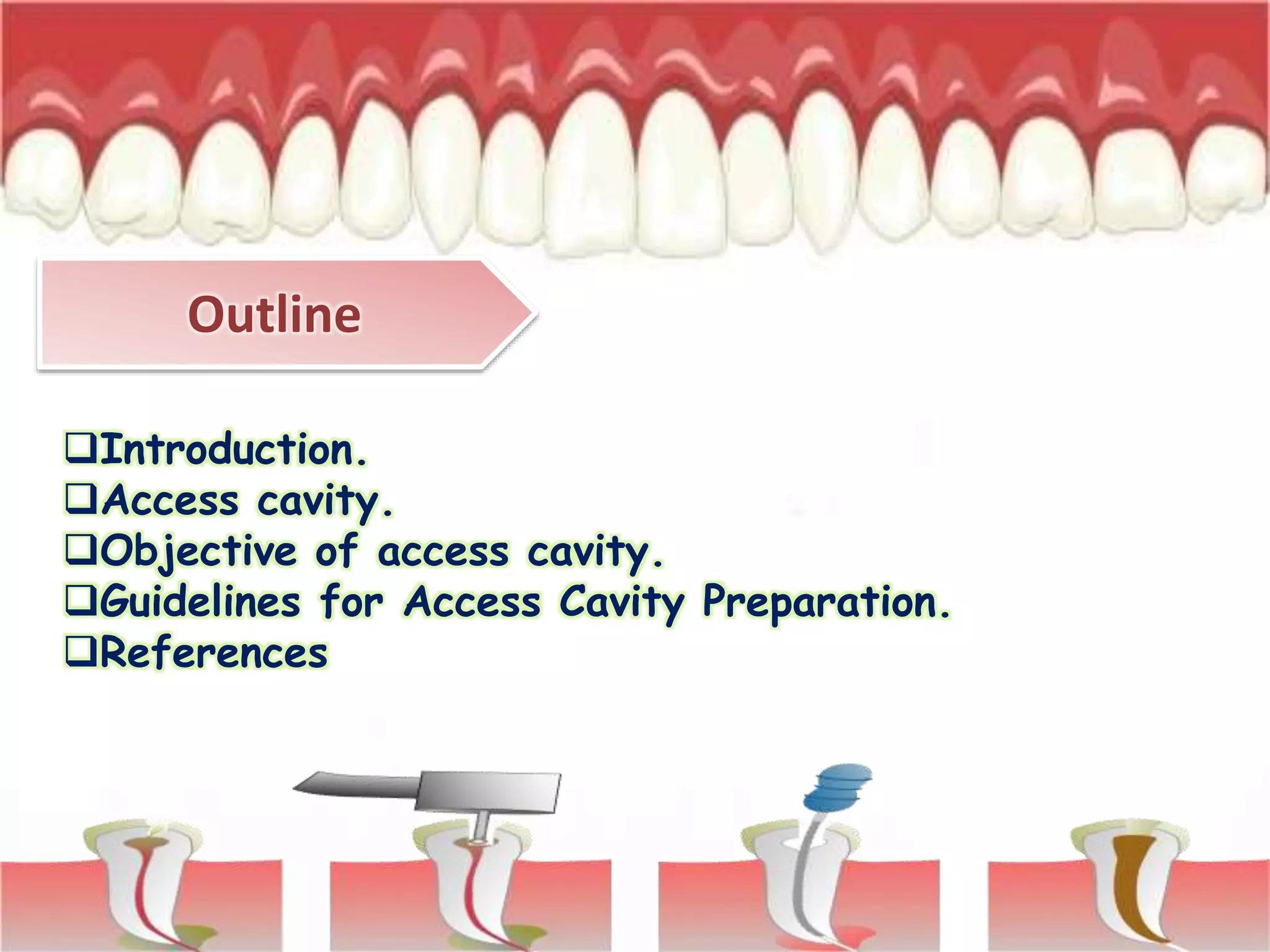 Outline

❑Introduction.
❑Access cavity.
❑Objective of access cavity.
❑Guidelines for Access Cavity Preparation.
❑References